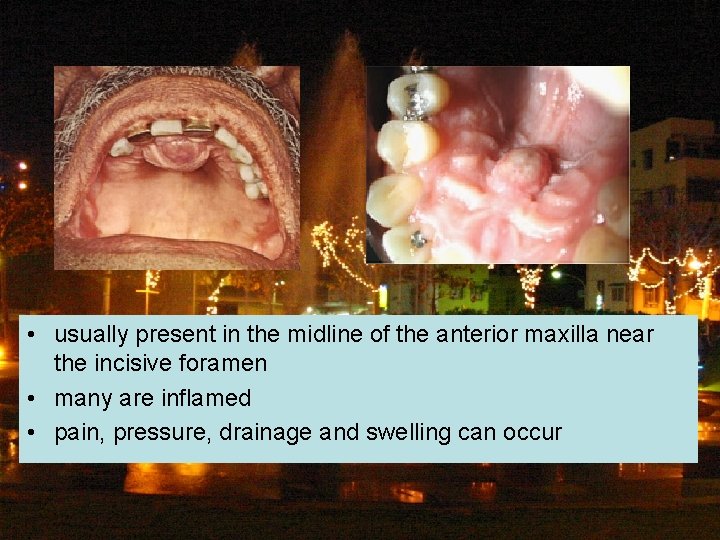 • usually present in the midline of the anterior maxilla near the incisive foramen
• many are inflamed
• pain, pressure, drainage and swelling can occur